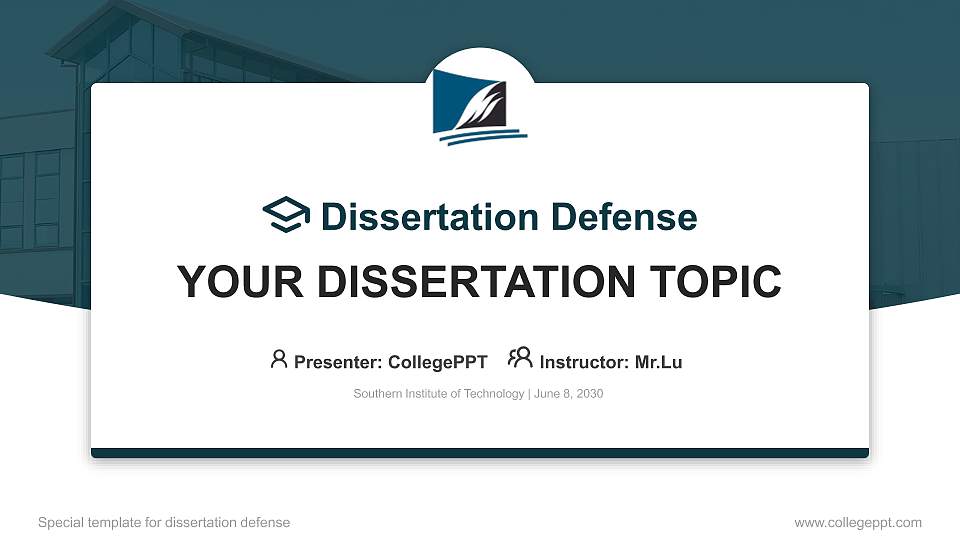 Dissertation Defense

YOUR DISSERTATION TOPIC

Presenter: CollegePPT Instructor: Mr.Lu

Southern Institute of Technology | June 8, 2030

Special template for dissertation defense

www.collegeppt.com